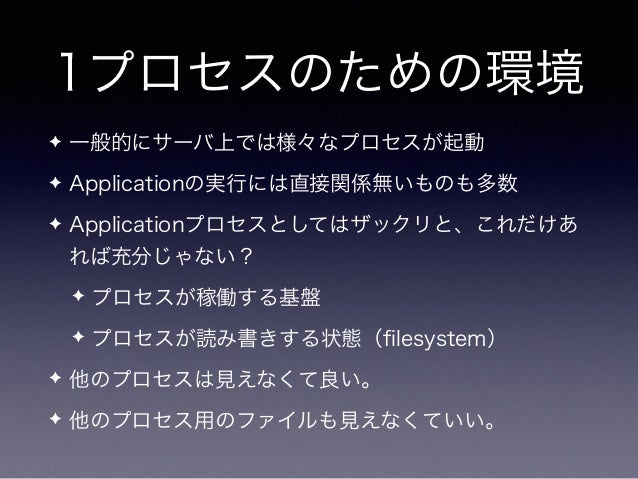 1プロセスのための環境

✦ 一般的にサーバ上では様々なプロセスが起動

✦ Applicationの実行には直接関係無いものも多数

✦ Applicationプロセスとしてはザックリと、これだけあれば充分じゃない？

✦ プロセスが稼働する基盤

✦ プロセスが読み書きする状態（filesystem）

✦ 他のプロセスは見えなくて良い。

✦ 他のプロセス用のファイルも見えなくていい。